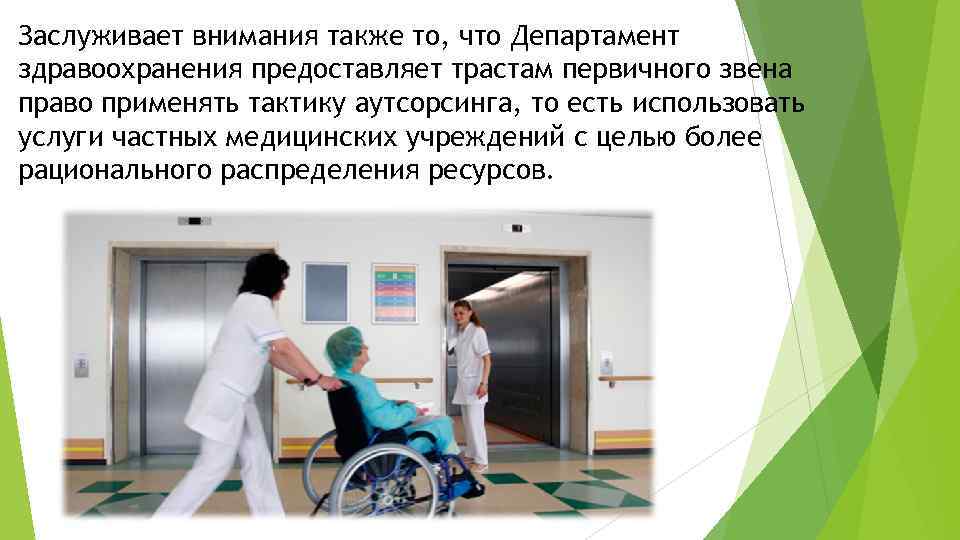 Заслуживает внимания также то, что Департамент здравоохранения предоставляет трастам первичного звена право применять тактику аутсорсинга, то есть использовать услуги частных медицинских учреждений с целью более рационального распределения ресурсов.